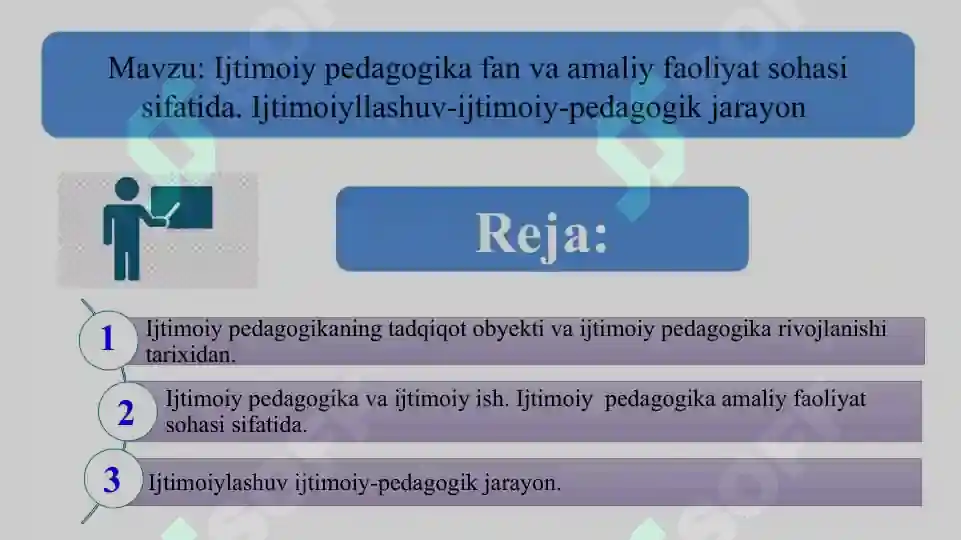 Mavzu: Ijtimoiy pedagogika fan va amaliy faoliyat sohasi sifatida. Ijtimoiyllashuv-ijtimoiy-pedagogik jarayon

Reja:

1 Ijtimoiy pedagogikaning tadqiqot obyekti va ijtimoiy pedagogika rivojlanishi tarixidan.

2 Ijtimoiy pedagogika va ijtimoiy ish. Ijtimoiy pedagogika amaliy faoliyat sohasi sifatida.

3 Ijtimoiylashuv ijtimoiy-pedagogik jarayon.